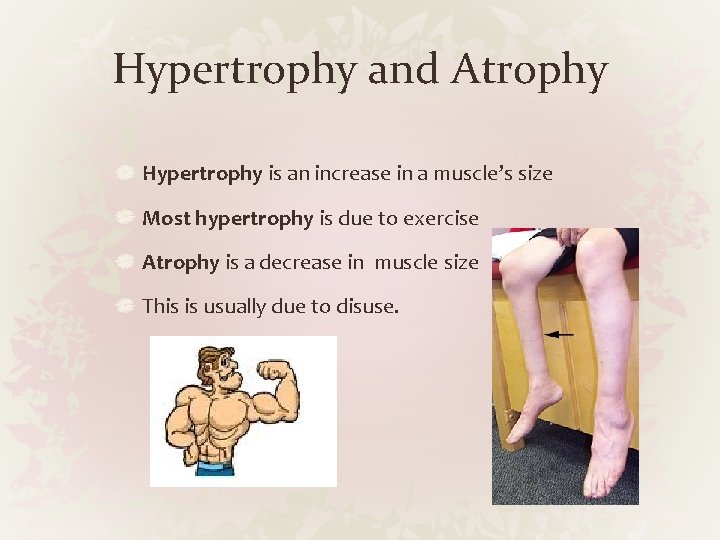 Hypertrophy and Atrophy

Hypertrophy is an increase in a muscle's size

Most hypertrophy is due to exercise

Atrophy is a decrease in muscle size

This is usually due to disuse.